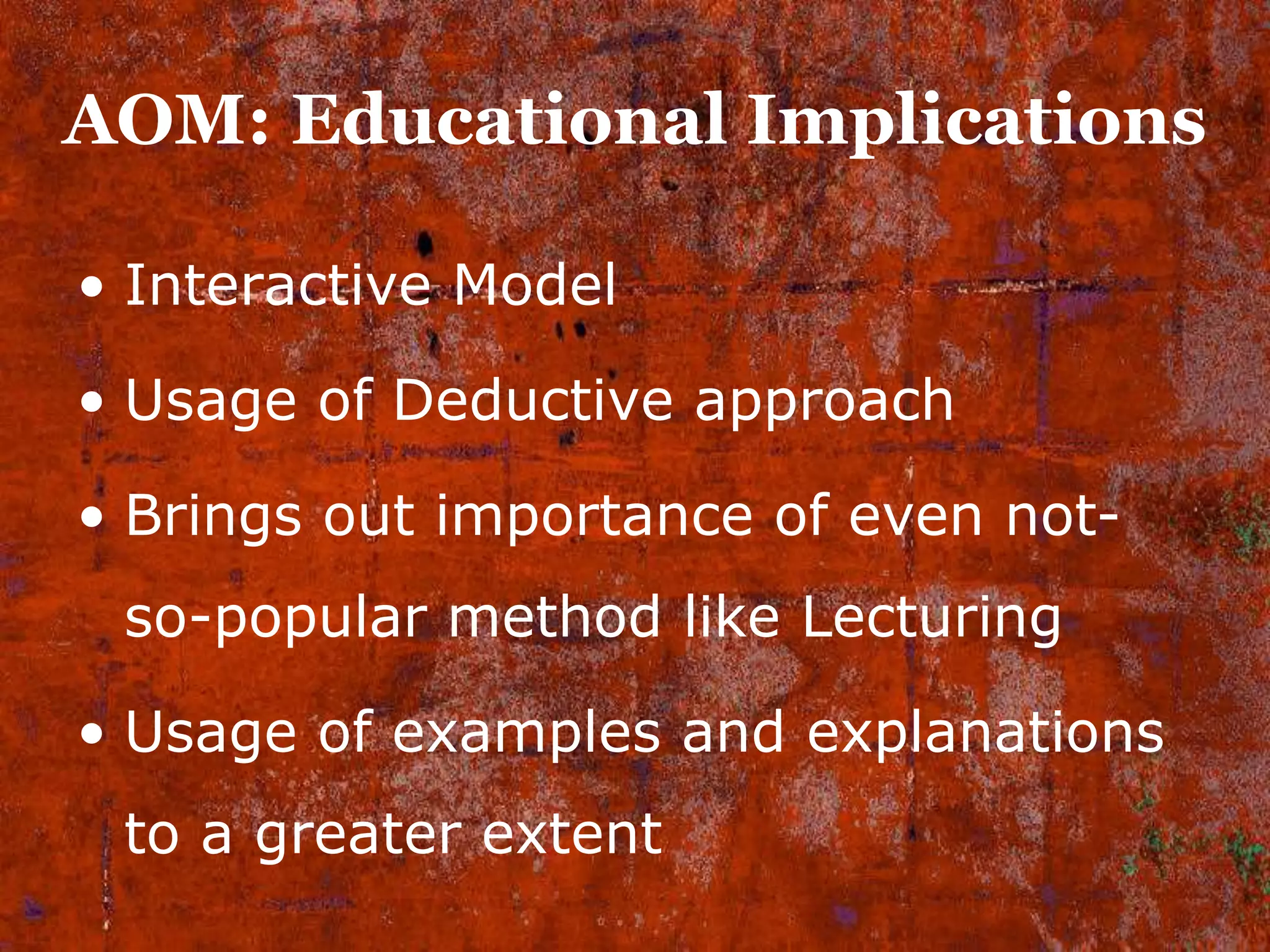 AOM: Educational Implications

• Interactive Model

• Usage of Deductive approach

• Brings out importance of even not-so-popular method like Lecturing

• Usage of examples and explanations to a greater extent